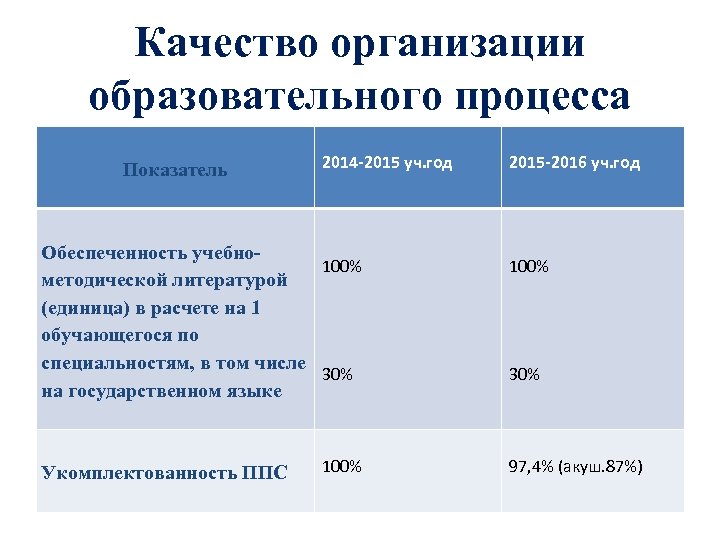 Качество организации образовательного процесса

| Показатель | 2014-2015 уч.год | 2015-2016 уч.год |
|---|---|---|
| Обеспеченность учебно-методической литературой (единица) в расчете на 1 обучающегося по специальностям, в том числе на государственном языке | 100% 30% | 100% 30% |
| Укомплектованность ППС | 100% | 97,4% (акуш.87%) |